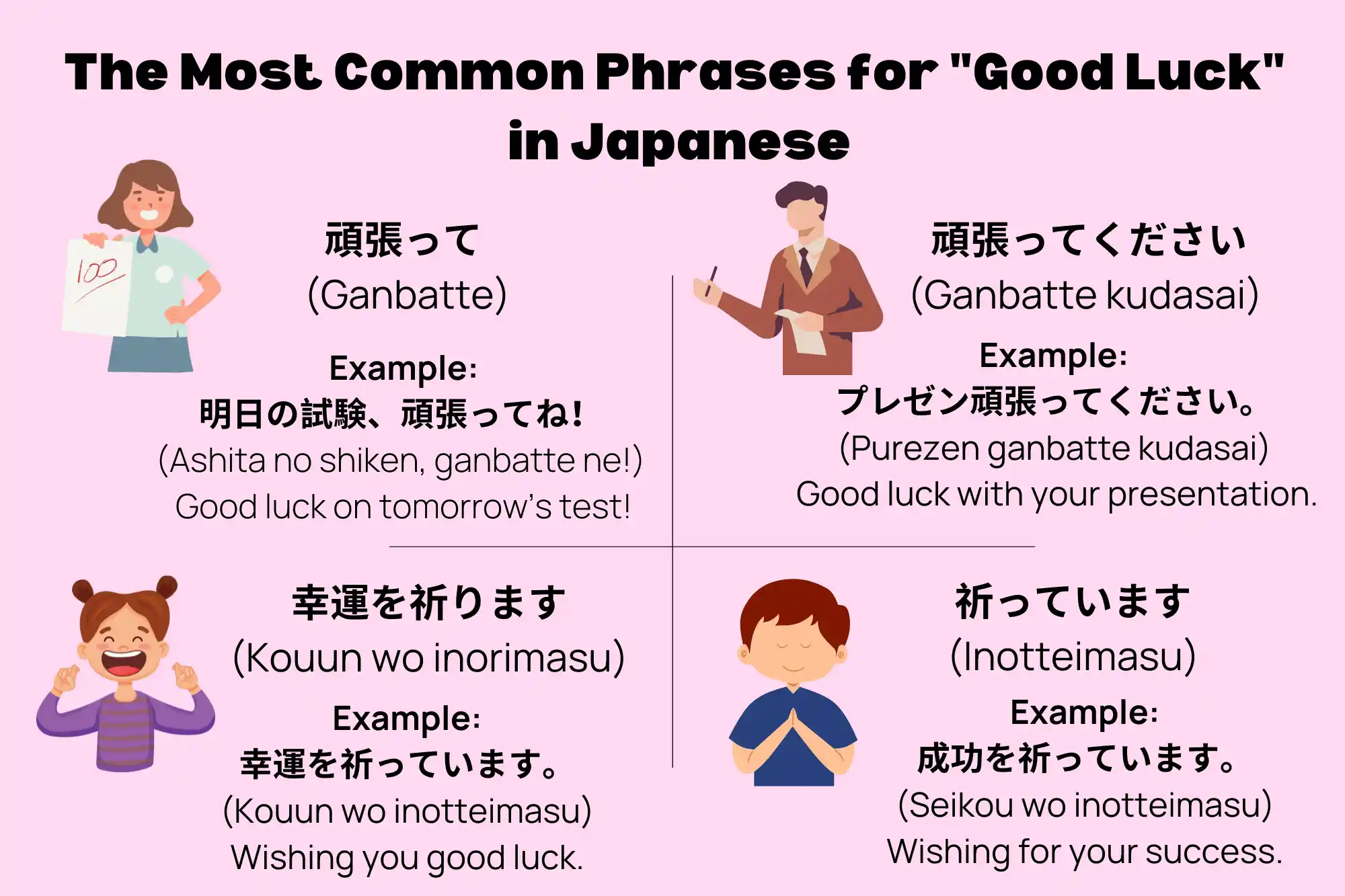 The Most Common Phrases for "Good Luck" in Japanese

100

頑張って
(Ganbatte)

Example:
明日の試験、頑張ってね!
(Ashita no shiken, ganbatte ne!)
Good luck on tomorrow's test!

頑張ってください
(Ganbatte kudasai)

Example:
プレゼン頑張ってください。
(Purezen ganbatte kudasai)
Good luck with your presentation.

幸運を祈ります
(Kouun wo inorimasu)

Example:
幸運を祈っています。
(Kouun wo inotteimasu)
Wishing you good luck.

祈っています
(Inotteimasu)

Example:
成功を祈っています。
(Seikou wo inotteimasu)
Wishing for your success.